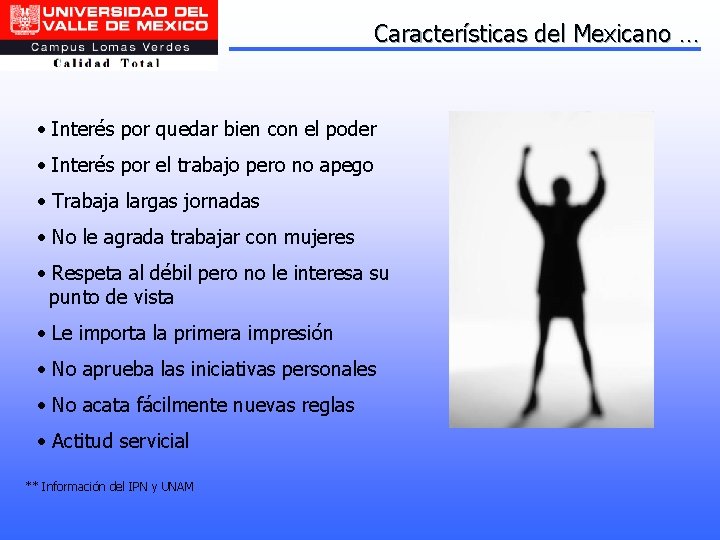 UNIVERSIDAD DEL VALLE DE MEXICO
Campus Lomas Verdes
Calidad Total

Características del Mexicano …

• Interés por quedar bien con el poder
• Interés por el trabajo pero no apego
• Trabaja largas jornadas
• No le agrada trabajar con mujeres
• Respeta al débil pero no le interesa su punto de vista
• Le importa la primera impresión
• No aprueba las iniciativas personales
• No acata fácilmente nuevas reglas
• Actitud servicial

** Información del IPN y UNAM